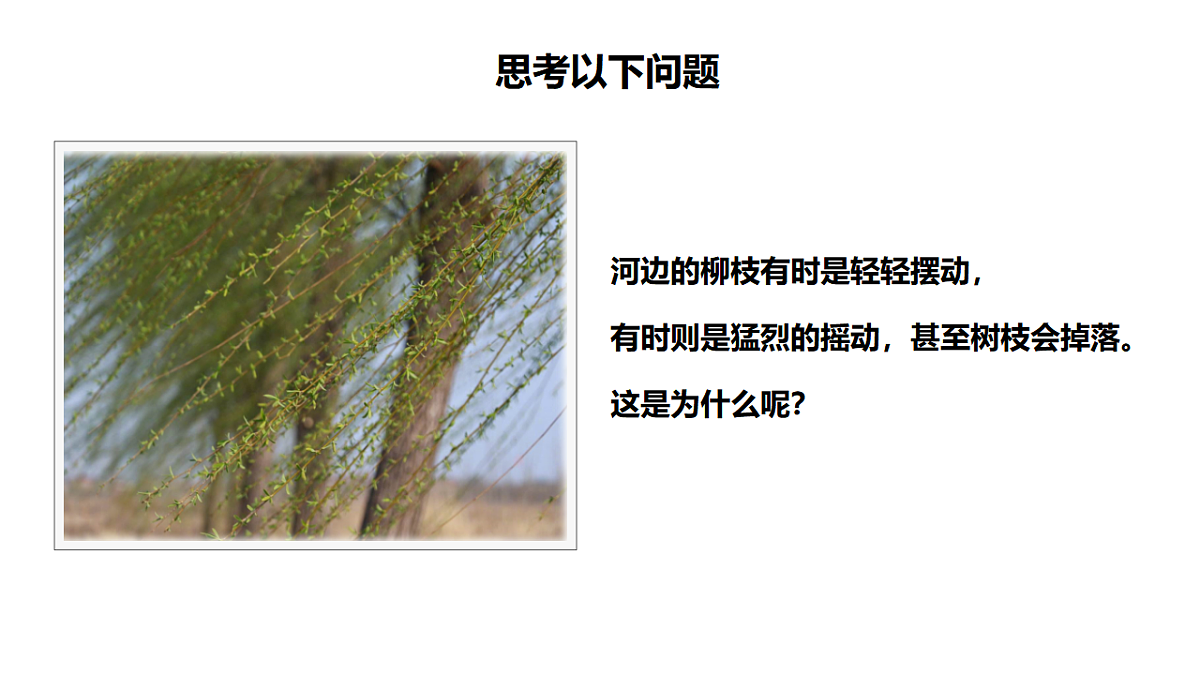 思考以下问题

河边的柳枝有时是轻轻摆动，

有时则是猛烈的摇动，甚至树枝会掉落。

这是为什么呢?